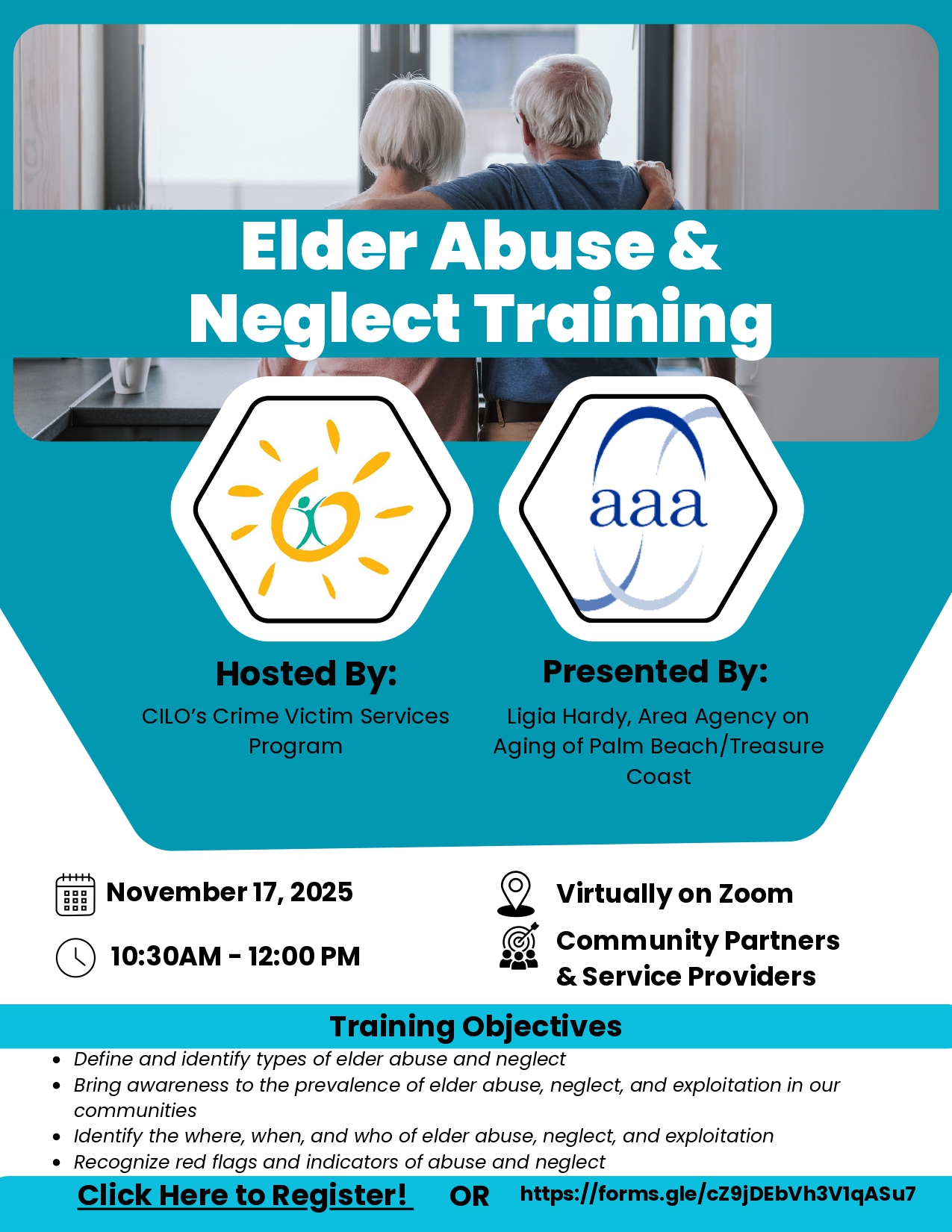 Elder Abuse & Neglect Training

aaa

Hosted By:
CILO's Crime Victim Services Program

Presented By:
Ligia Hardy, Area Agency on Aging of Palm Beach/Treasure Coast

November 17, 2025

10:30AM - 12:00 PM

Virtually on Zoom

Community Partners & Service Providers

Training Objectives

- Define and identify types of elder abuse and neglect
- Bring awareness to the prevalence of elder abuse, neglect, and exploitation in our communities
- Identify the where, when, and who of elder abuse, neglect, and exploitation
- Recognize red flags and indicators of abuse and neglect

Click Here to Register! OR https://forms.gle/cZ9jDEbVh3V1qASu7